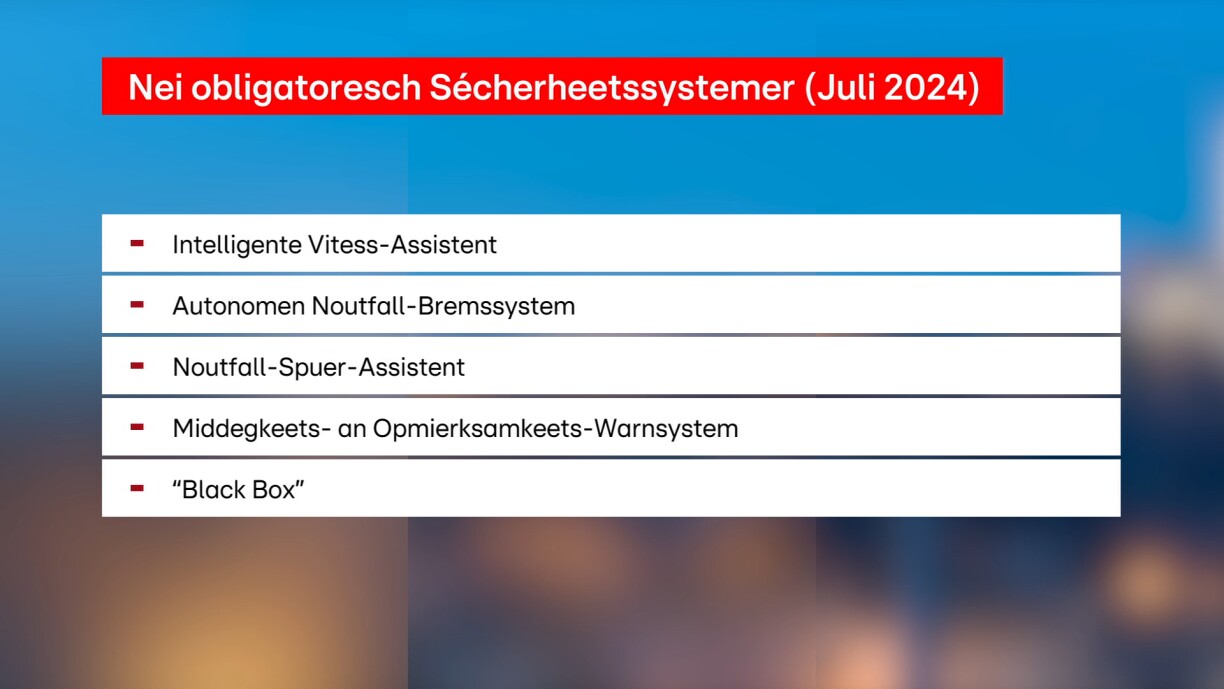 Nei obligatoresch Sécherheetssystemer (Juli 2024)

- Intelligente Vitess-Assistent
- Autonomen Noutfall-Bremssystem
- Noutfall-Spuer-Assistent
- Middegkeets- an Opmierksamkeets-Warnsystem
- “Black Box”